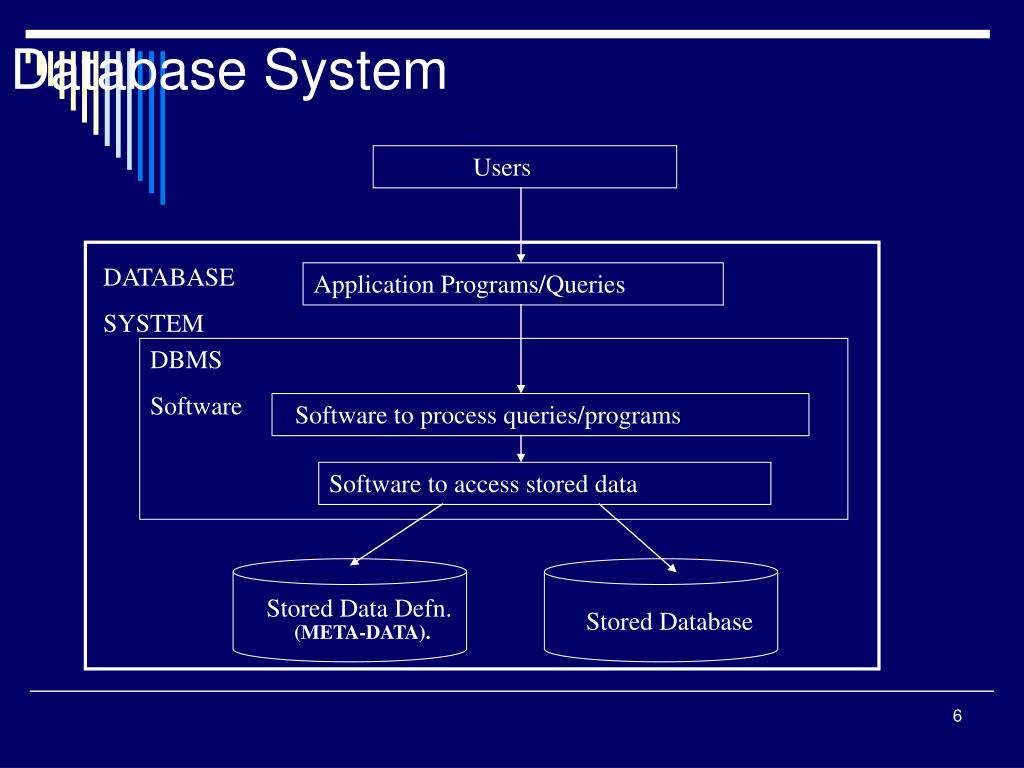 Database System

Users

DATABASE SYSTEM

Application Programs/Queries

DBMS Software

Software to process queries/programs

Software to access stored data

Stored Data Defn. (META-DATA).

Stored Database

6